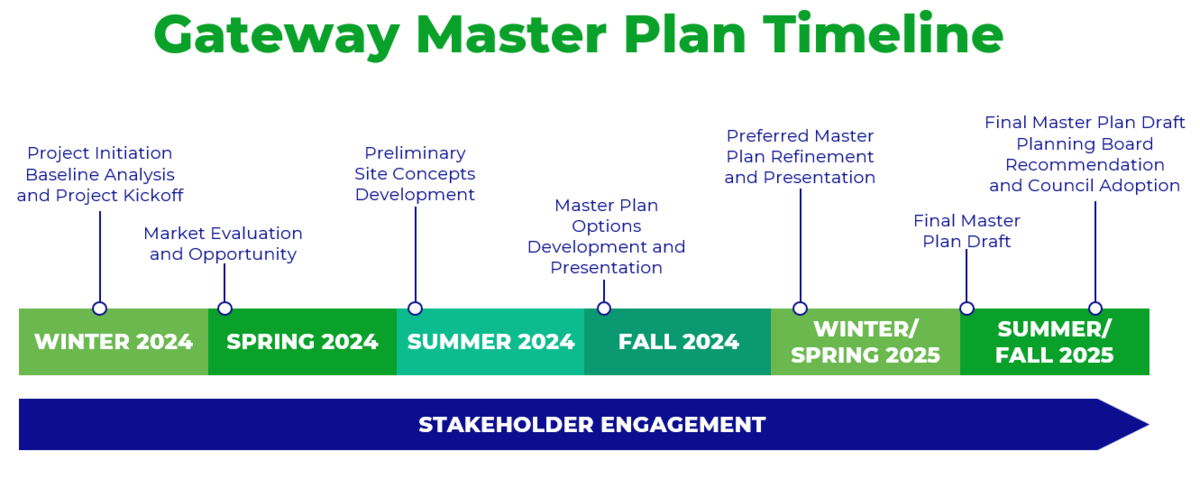 Gateway Master Plan Timeline

Project Initiation Baseline Analysis and Project Kickoff

Market Evaluation and Opportunity

Preliminary Site Concepts Development

Master Plan Options Development and Presentation

Preferred Master Plan Refinement and Presentation

Final Master Plan Draft

Final Master Plan Draft Planning Board Recommendation and Council Adoption

WINTER 2024

SPRING 2024

SUMMER 2024

FALL 2024

WINTER/ SPRING 2025

SUMMER/ FALL 2025

STAKEHOLDER ENGAGEMENT